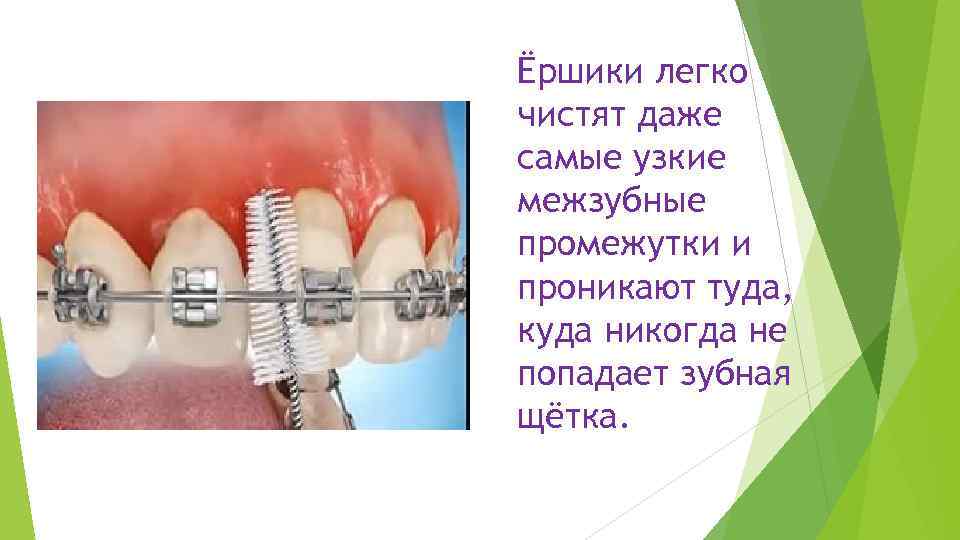 Ёршики легко чистят даже самые узкие межзубные промежутки и проникают туда, куда никогда не попадает зубная щётка.